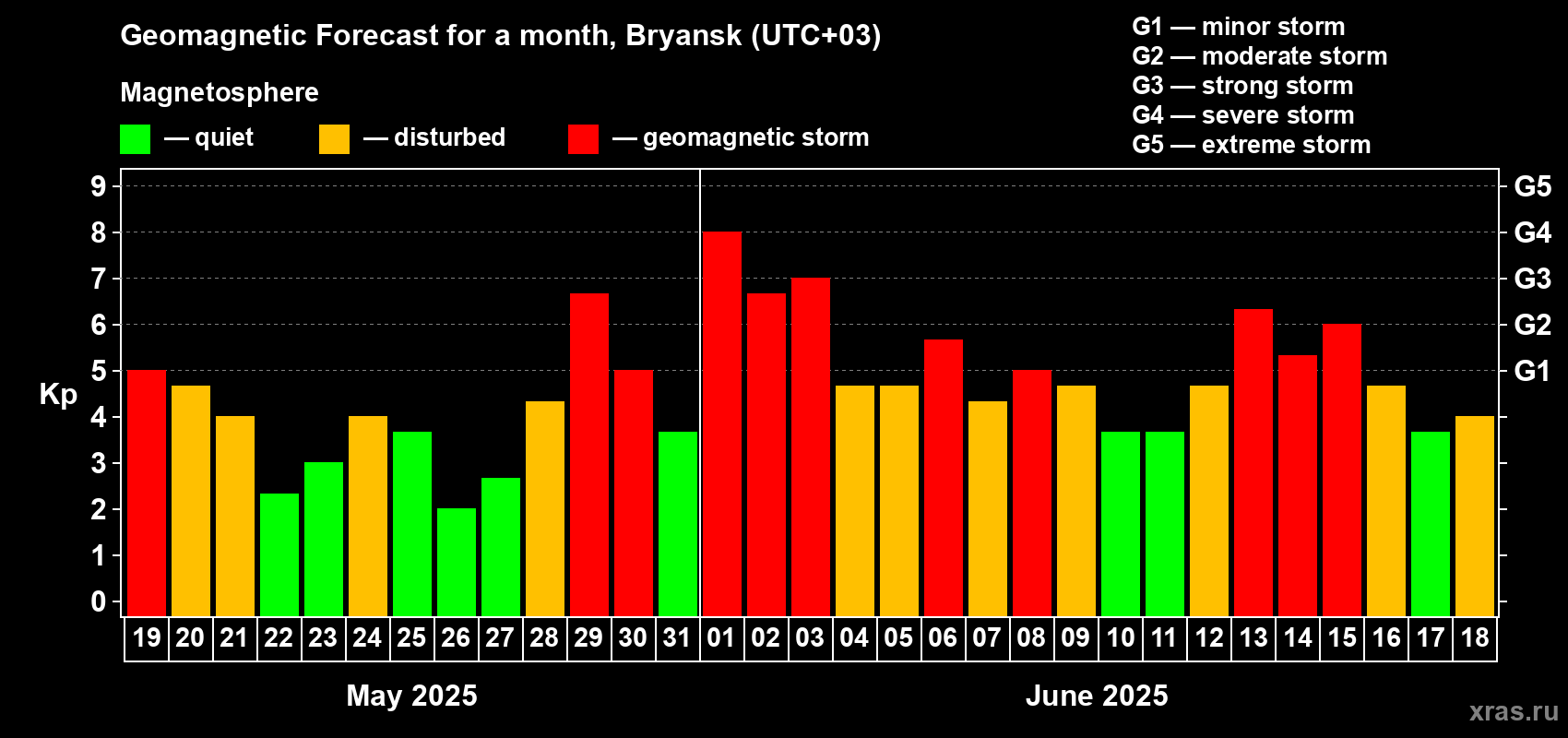 Geomagnetic Forecast for a month, Bryansk (UTC+03)

Magnetosphere

— quiet — disturbed — geomagnetic storm

G1 — minor storm
G2 — moderate storm
G3 — strong storm
G4 — severe storm
G5 — extreme storm

Kp

9
8
7
6
5
4
3
2
1
0

G5
G4
G3
G2
G1

19 20 21 22 23 24 25 26 27 28 29 30 31 01 02 03 04 05 06 07 08 09 10 11 12 13 14 15 16 17 18

May 2025

June 2025

xras.ru